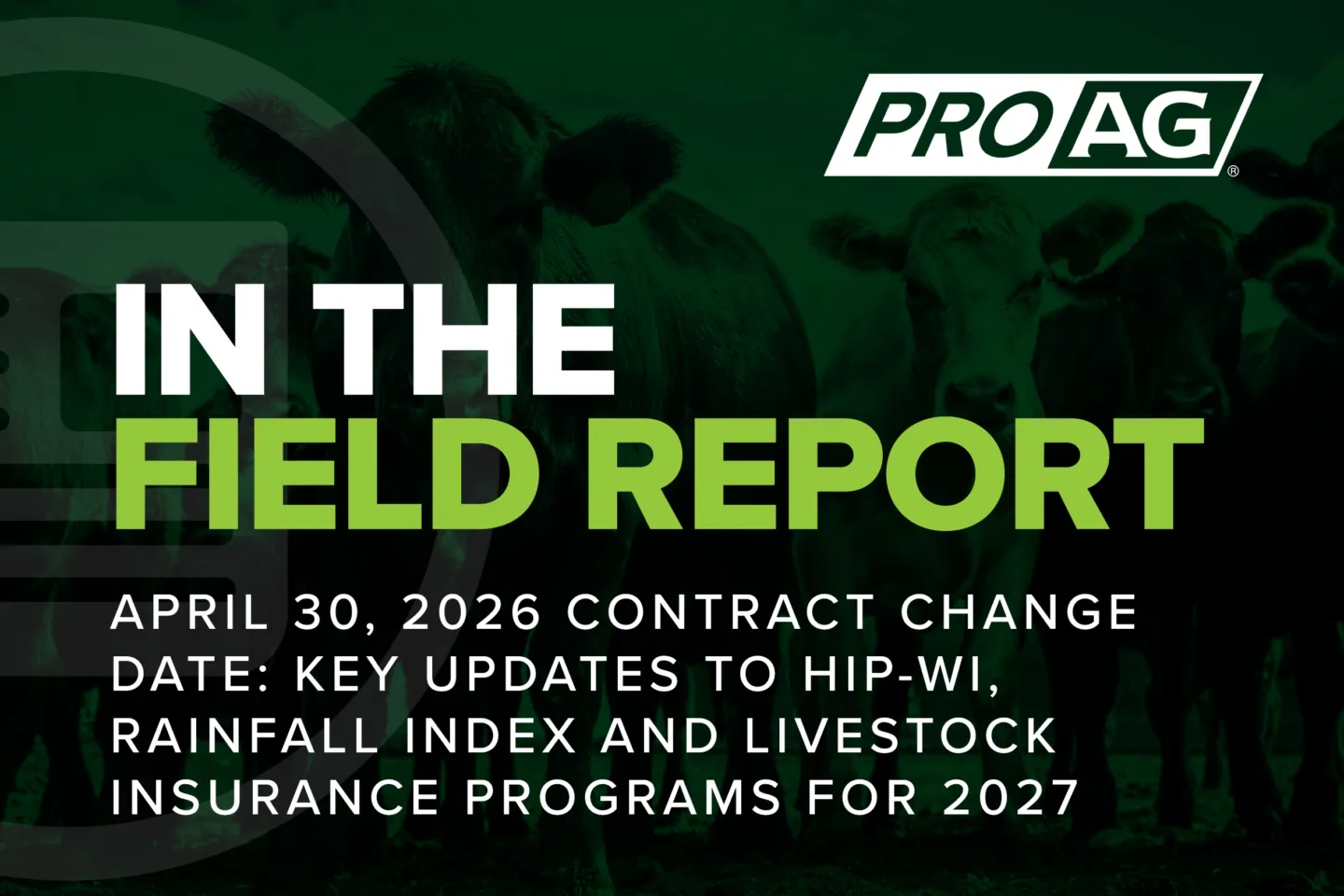 PRO AG®

IN THE
FIELD REPORT

APRIL 30, 2026 CONTRACT CHANGE DATE: KEY UPDATES TO HIP-WI, RAINFALL INDEX AND LIVESTOCK INSURANCE PROGRAMS FOR 2027